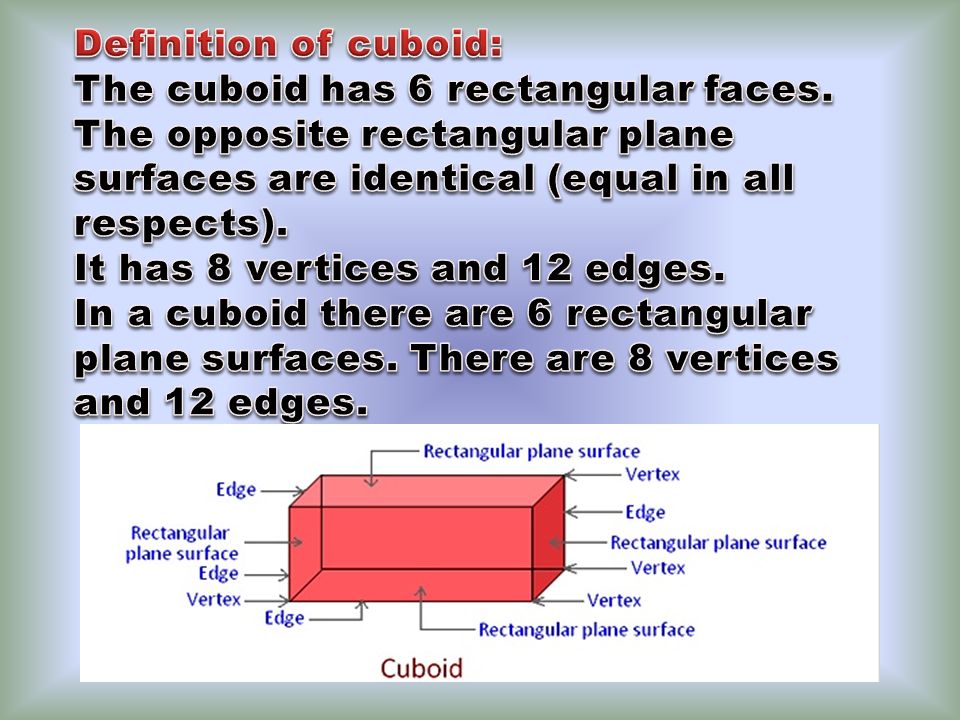 Definition of cuboid:
The cuboid has 6 rectangular faces. The opposite rectangular plane surfaces are identical (equal in all respects).
It has 8 vertices and 12 edges.
In a cuboid there are 6 rectangular plane surfaces. There are 8 vertices and 12 edges.

Rectangular plane surface
Edge
Vertex
Edge
Rectangular plane surface
Rectangular plane surface
Edge
Vertex
Vertex
Vertex
Edge
Rectangular plane surface
Cuboid